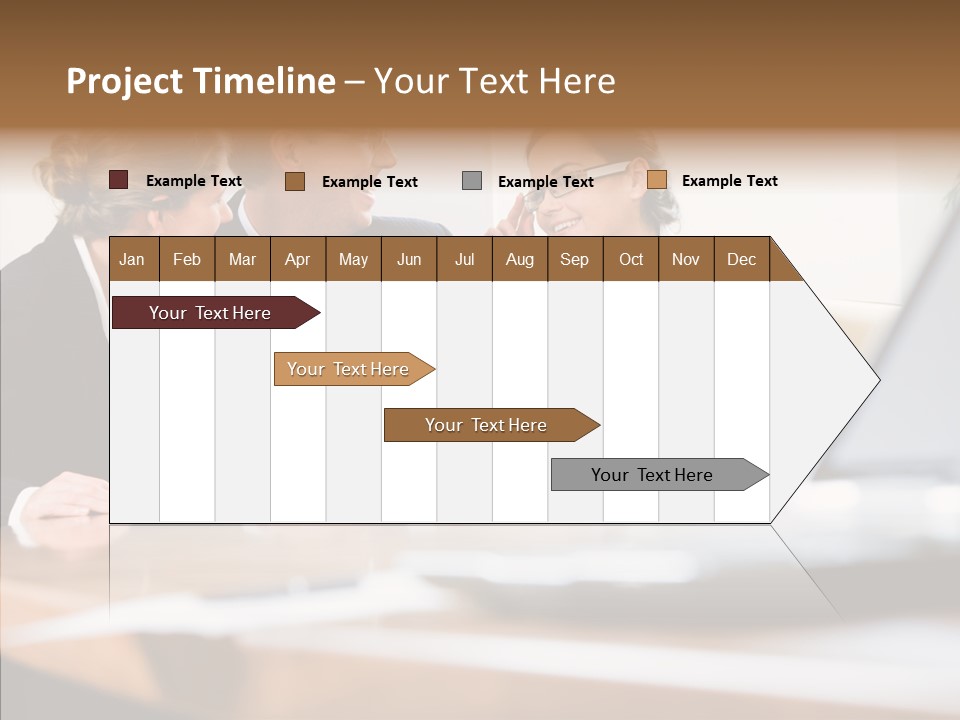 Project Timeline – Your Text Here

Example Text Example Text Example Text Example Text

| Jan | Feb | Mar | Apr | May | Jun | Jul | Aug | Sep | Oct | Nov | Dec |
|---|---|---|---|---|---|---|---|---|---|---|---|

Your Text Here

Your Text Here

Your Text Here

Your Text Here